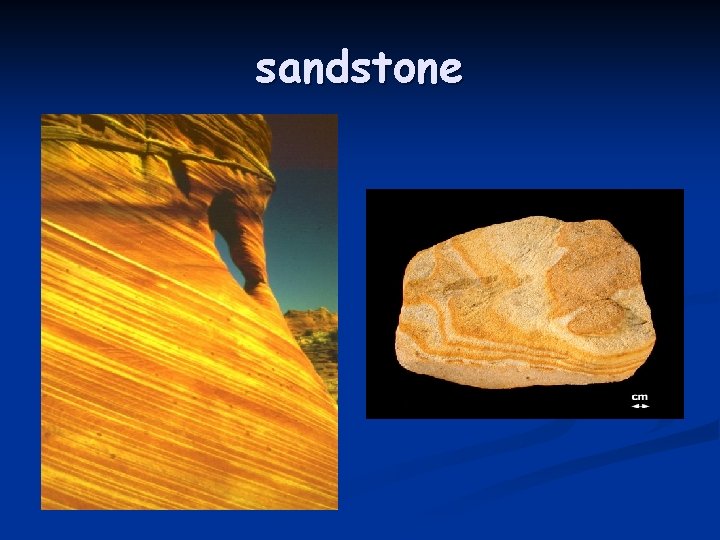 sandstone

cm